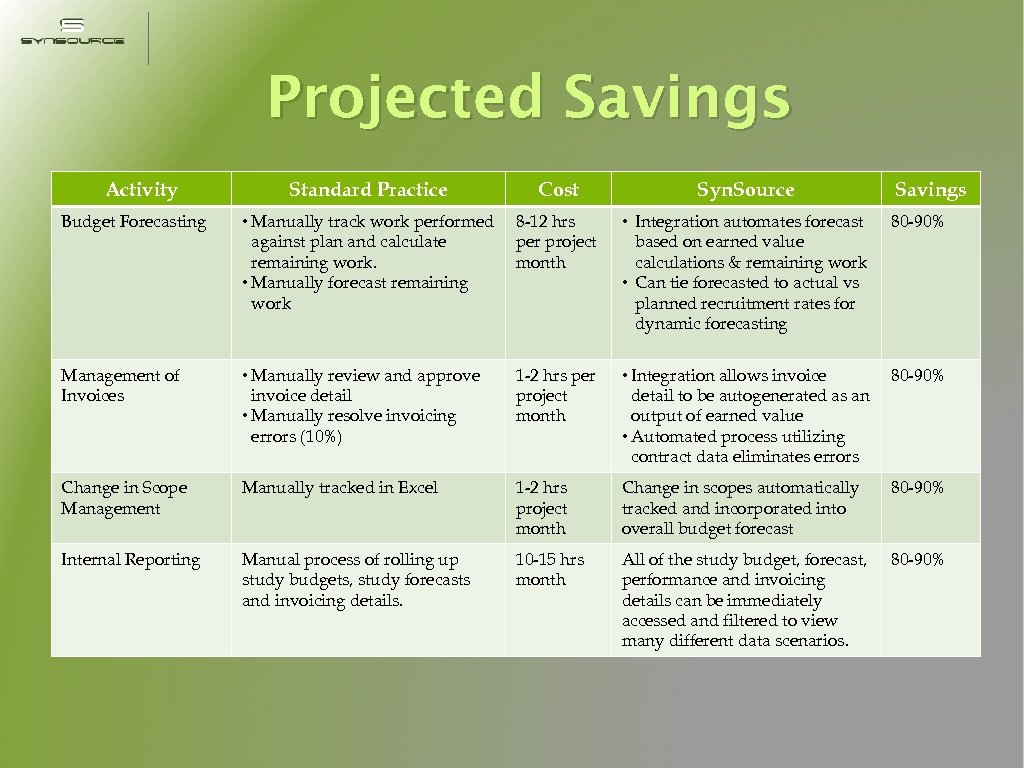 SYNSOURCE

Projected Savings

| Activity | Standard Practice | Cost | Syn.Source | Savings |
|---|---|---|---|---|
| Budget Forecasting | • Manually track work performed against plan and calculate remaining work. • Manually forecast remaining work | 8-12 hrs per project month | • Integration automates forecast based on earned value calculations & remaining work • Can tie forecasted to actual vs planned recruitment rates for dynamic forecasting | 80-90% |
| Management of Invoices | • Manually review and approve invoice detail • Manually resolve invoicing errors (10%) | 1-2 hrs per project month | • Integration allows invoice detail to be autogenerated as an output of earned value • Automated process utilizing contract data eliminates errors | 80-90% |
| Change in Scope Management | Manually tracked in Excel | 1-2 hrs project month | Change in scopes automatically tracked and incorporated into overall budget forecast | 80-90% |
| Internal Reporting | Manual process of rolling up study budgets, study forecasts and invoicing details. | 10-15 hrs month | All of the study budget, forecast, performance and invoicing details can be immediately accessed and filtered to view many different data scenarios. | 80-90% |